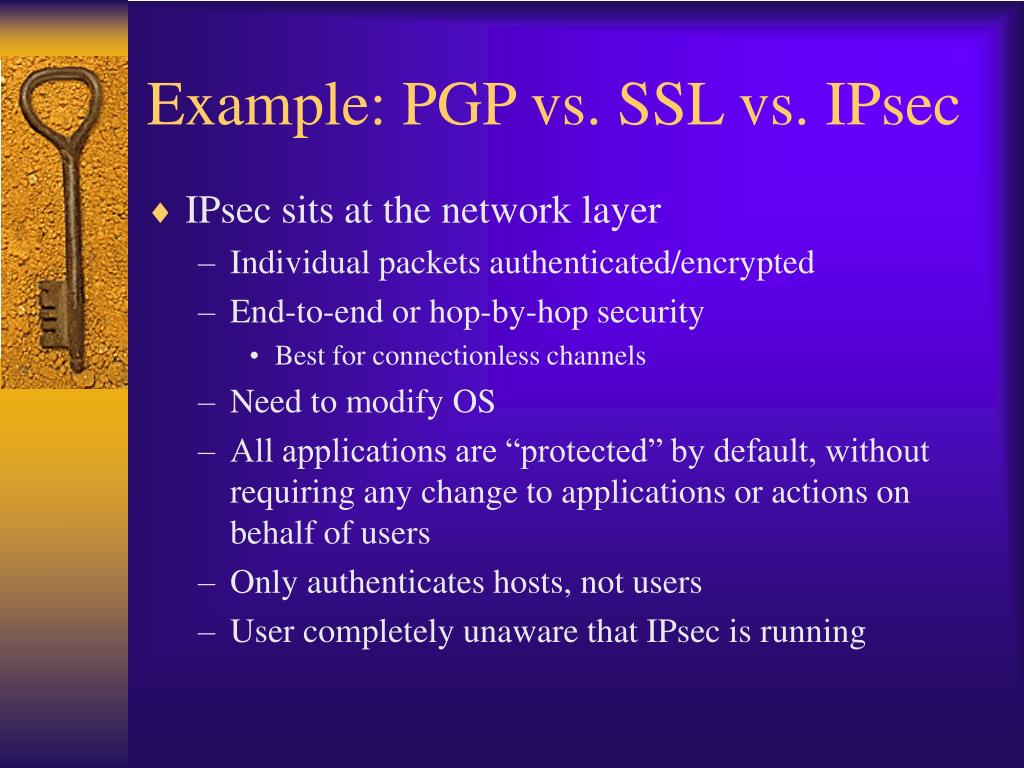 Example: PGP vs. SSL vs. IPsec

♦ IPsec sits at the network layer
– Individual packets authenticated/encrypted
– End-to-end or hop-by-hop security
• Best for connectionless channels
– Need to modify OS
– All applications are “protected” by default, without requiring any change to applications or actions on behalf of users
– Only authenticates hosts, not users
– User completely unaware that IPsec is running